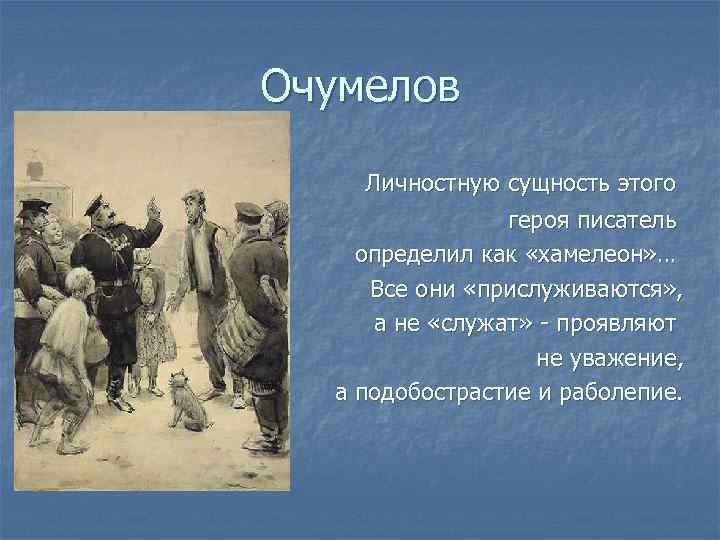 Очумелов

Личностную сущность этого героя писатель определил как «хамелеон»... Все они «прислуживаются», а не «служат» - проявляют не уважение, а подобострастие и раболепие.